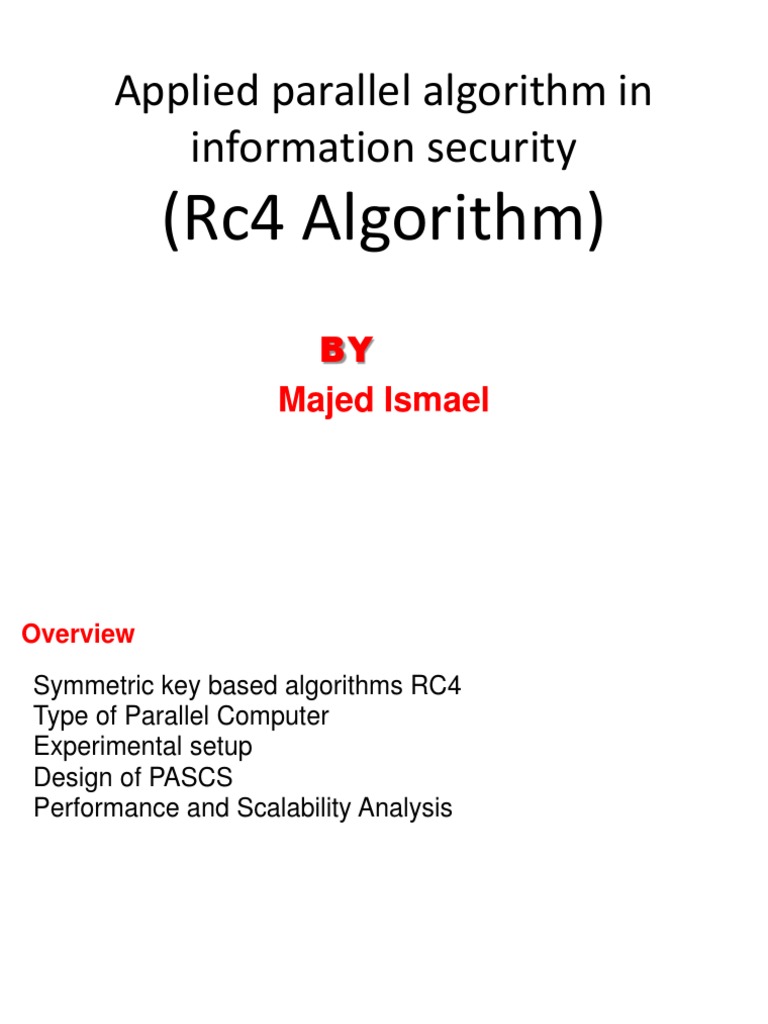 Applied parallel algorithm in information security
(Rc4 Algorithm)

BY
Majed Ismael

Overview

Symmetric key based algorithms RC4
Type of Parallel Computer
Experimental setup
Design of PASCS
Performance and Scalability Analysis